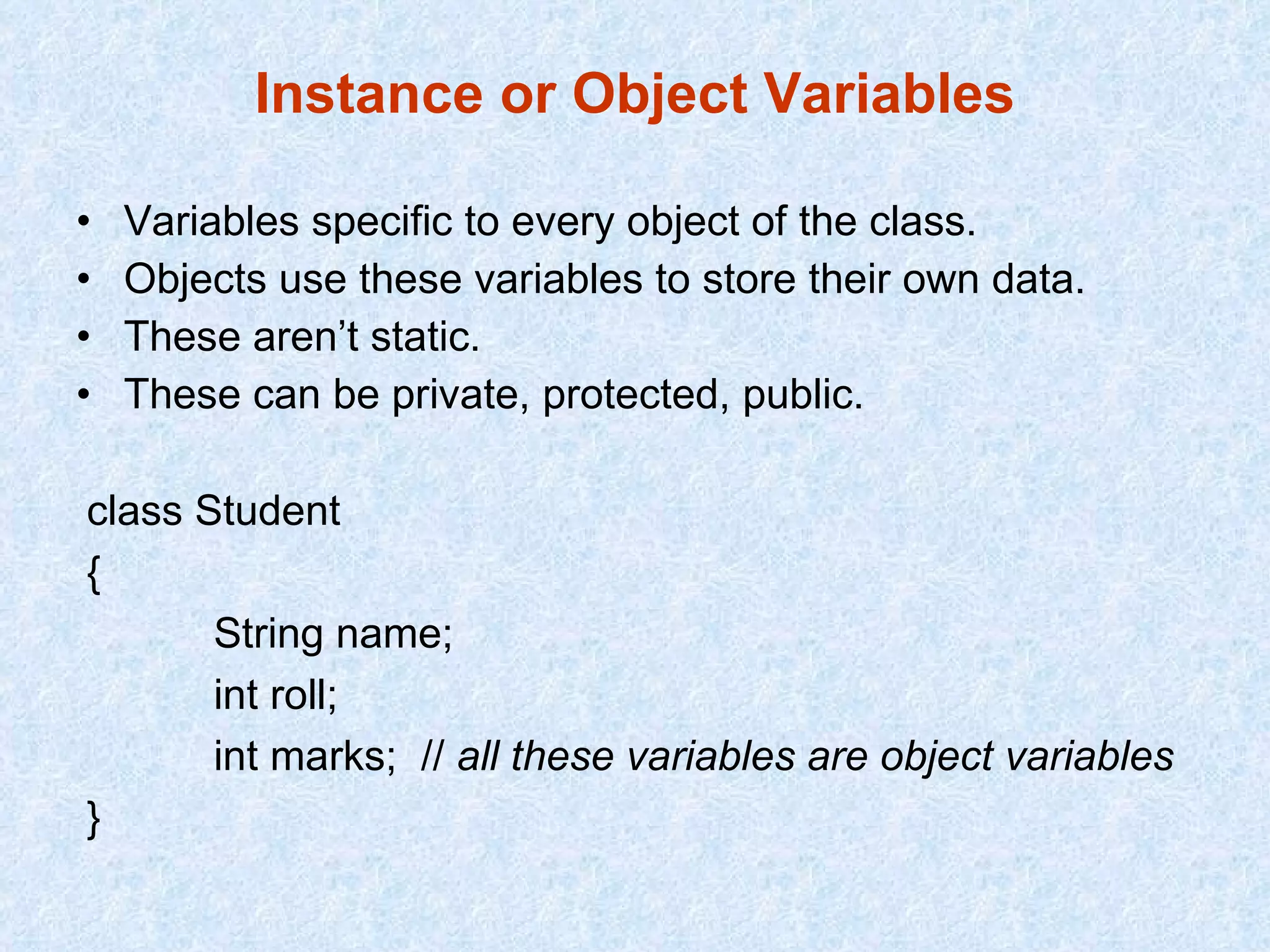 Instance or Object Variables

• Variables specific to every object of the class.
• Objects use these variables to store their own data.
• These aren’t static.
• These can be private, protected, public.

class Student
{
String name;
int roll;
int marks; // all these variables are object variables
}